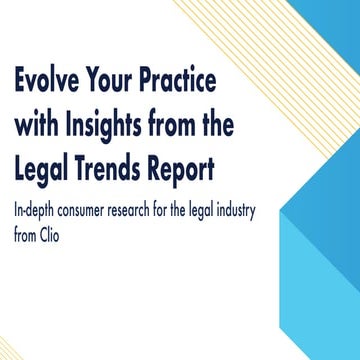 Evolve Your Practice with Insights from the Legal Trends Report

In-depth consumer research for the legal industry from Clio